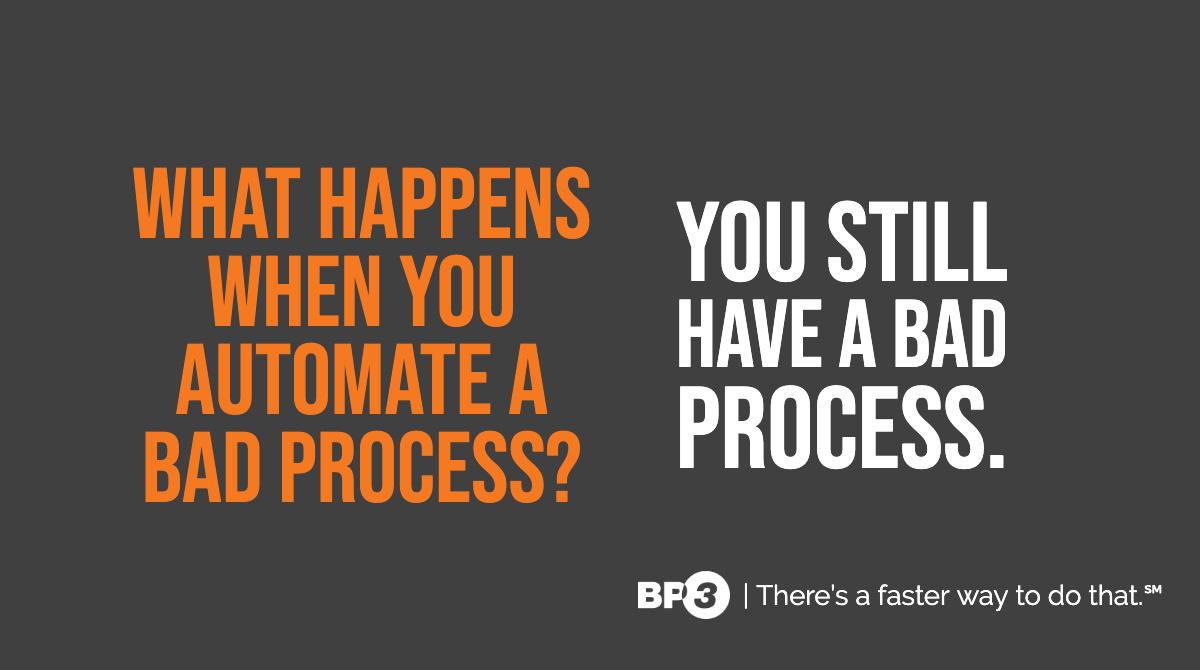 WHAT HAPPENS WHEN YOU AUTOMATE A BAD PROCESS?

YOU STILL HAVE A BAD PROCESS.

BP3 | There's a faster way to do that.℠